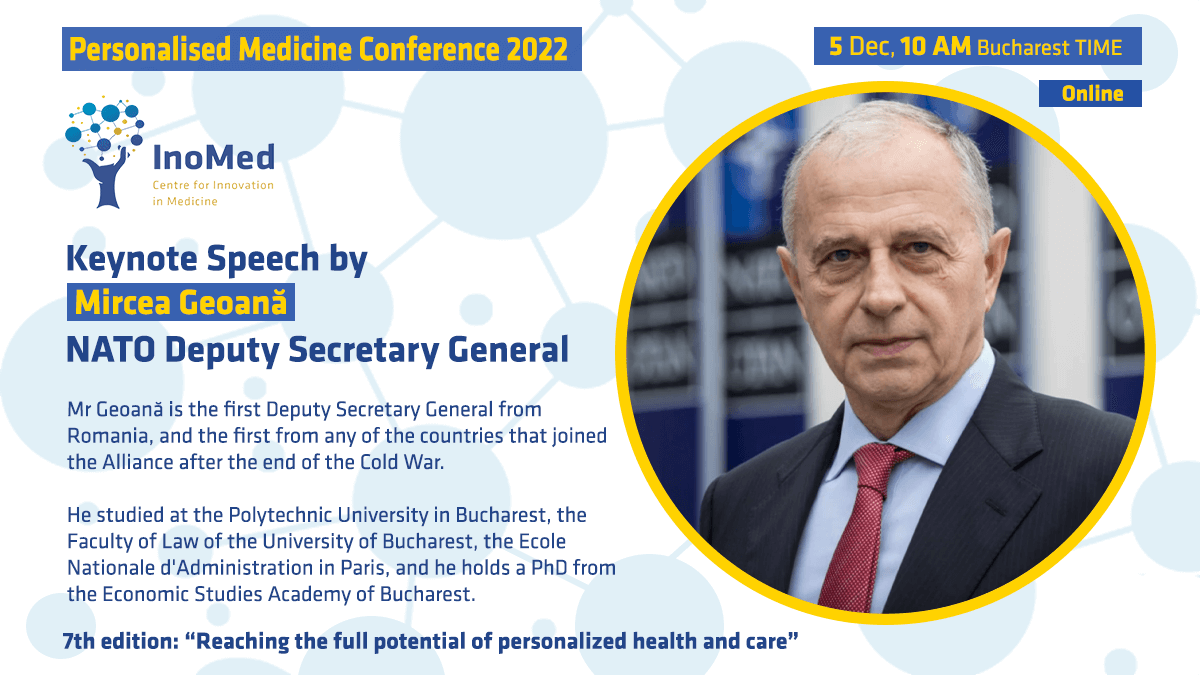 Personalised Medicine Conference 2022

5 Dec, 10 AM Bucharest TIME

Online

InoMed
Centre for Innovation in Medicine

Keynote Speech by
Mircea Geoană
NATO Deputy Secretary General

Mr Geoană is the first Deputy Secretary General from Romania, and the first from any of the countries that joined the Alliance after the end of the Cold War.

He studied at the Polytechnic University in Bucharest, the Faculty of Law of the University of Bucharest, the Ecole Nationale d'Administration in Paris, and he holds a PhD from the Economic Studies Academy of Bucharest.

7th edition: “Reaching the full potential of personalized health and care”